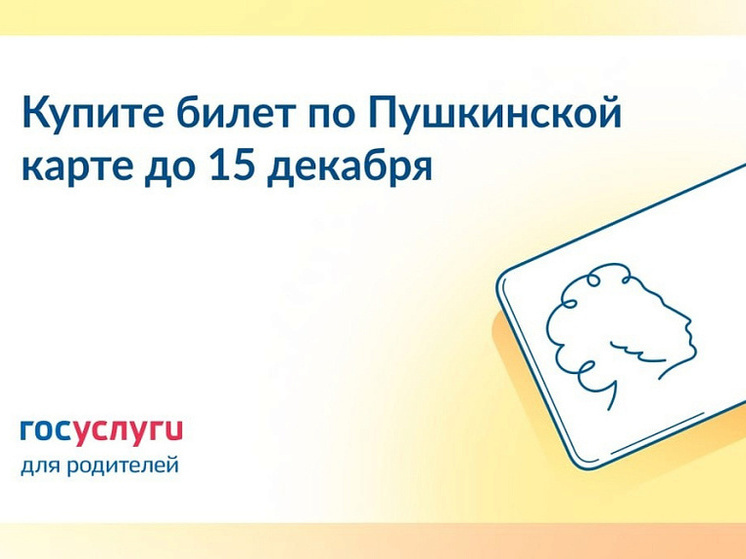 Купите билет по Пушкинской карте до 15 декабря

госуслуги
для родителей